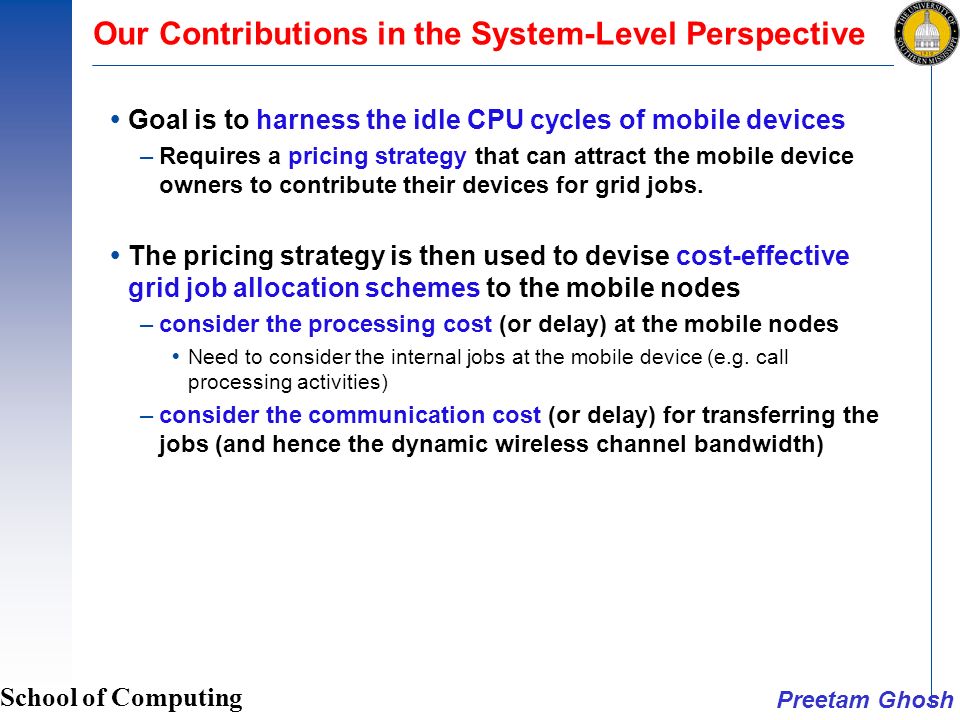 Our Contributions in the System-Level Perspective

THE UNIVERSITY OF SOUTHERN MISSISSIPPI

• Goal is to harness the idle CPU cycles of mobile devices
– Requires a pricing strategy that can attract the mobile device owners to contribute their devices for grid jobs.

• The pricing strategy is then used to devise cost-effective grid job allocation schemes to the mobile nodes
– consider the processing cost (or delay) at the mobile nodes
• Need to consider the internal jobs at the mobile device (e.g. call processing activities)
– consider the communication cost (or delay) for transferring the jobs (and hence the dynamic wireless channel bandwidth)

School of Computing

Preetam Ghosh